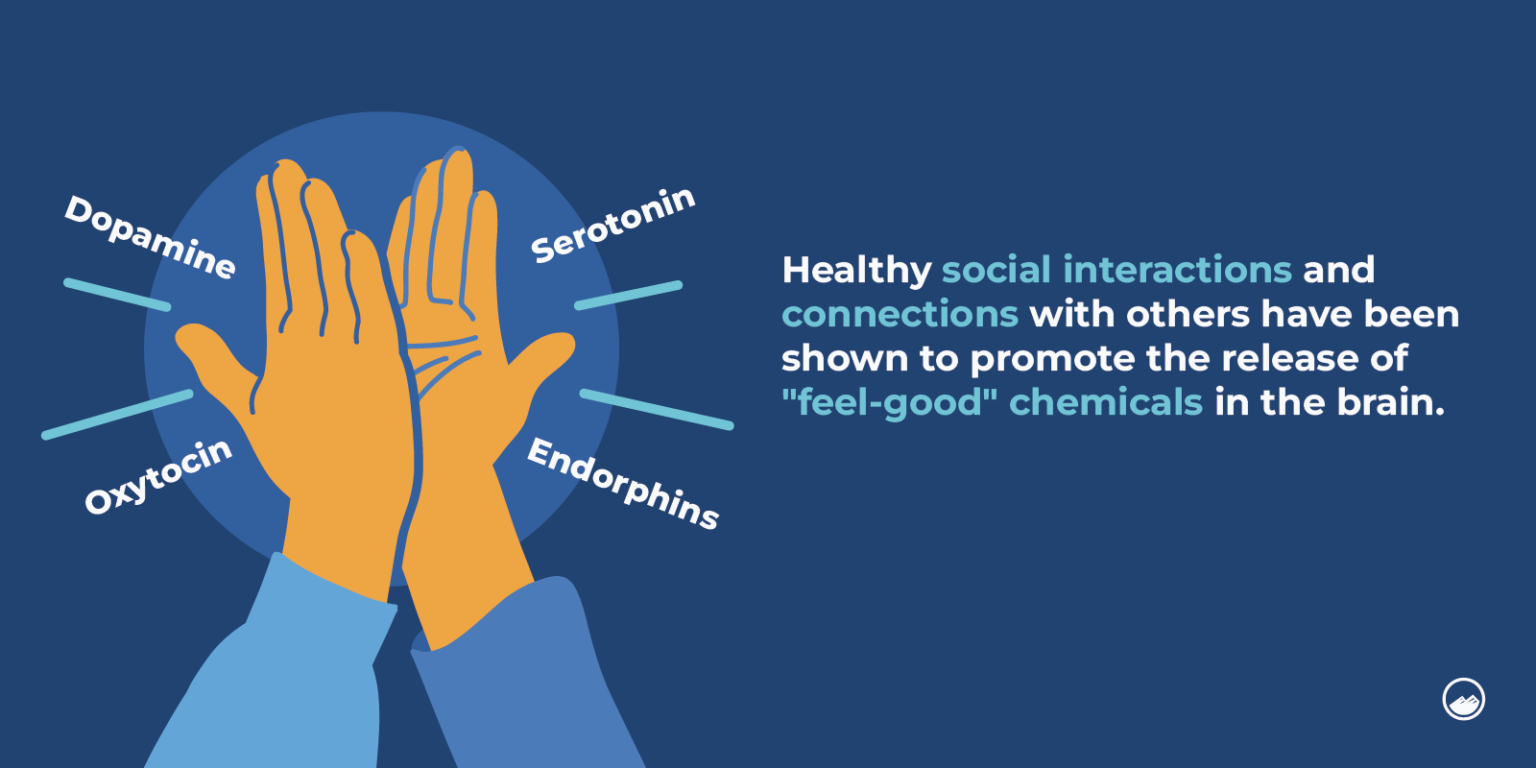 Dopamine

Serotonin

Oxytocin

Endorphins

Healthy social interactions and connections with others have been shown to promote the release of "feel-good" chemicals in the brain.